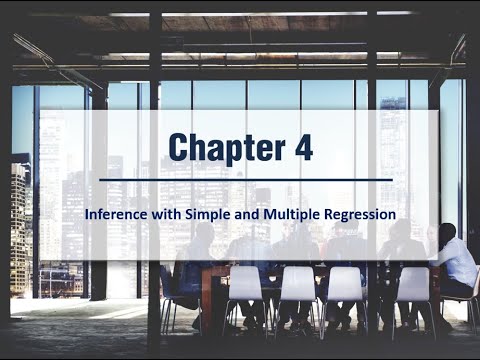 Chapter 4

Inference with Simple and Multiple Regression